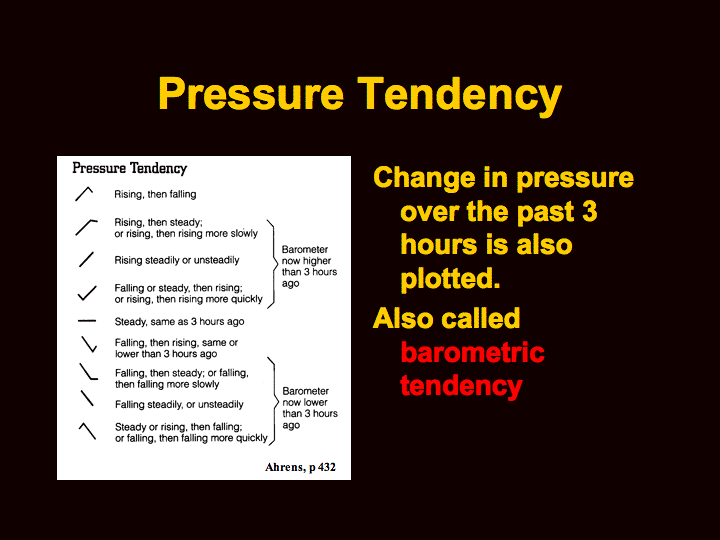 Pressure Tendency

Pressure Tendency

Rising, then falling

Rising, then steady; or rising, then rising more slowly

Rising steadily or unsteadily

Falling or steady, then rising; or rising, then rising more quickly

Barometer now higher than 3 hours ago

Steady, same as 3 hours ago

Falling, then rising, same or lower than 3 hours ago

Falling, then steady; or falling, then falling more slowly

Falling steadily, or unsteadily

Steady or rising, then falling; or falling, then falling more quickly

Barometer now lower than 3 hours ago

Ahrens, p 432

Change in pressure over the past 3 hours is also plotted.

Also called barometric tendency